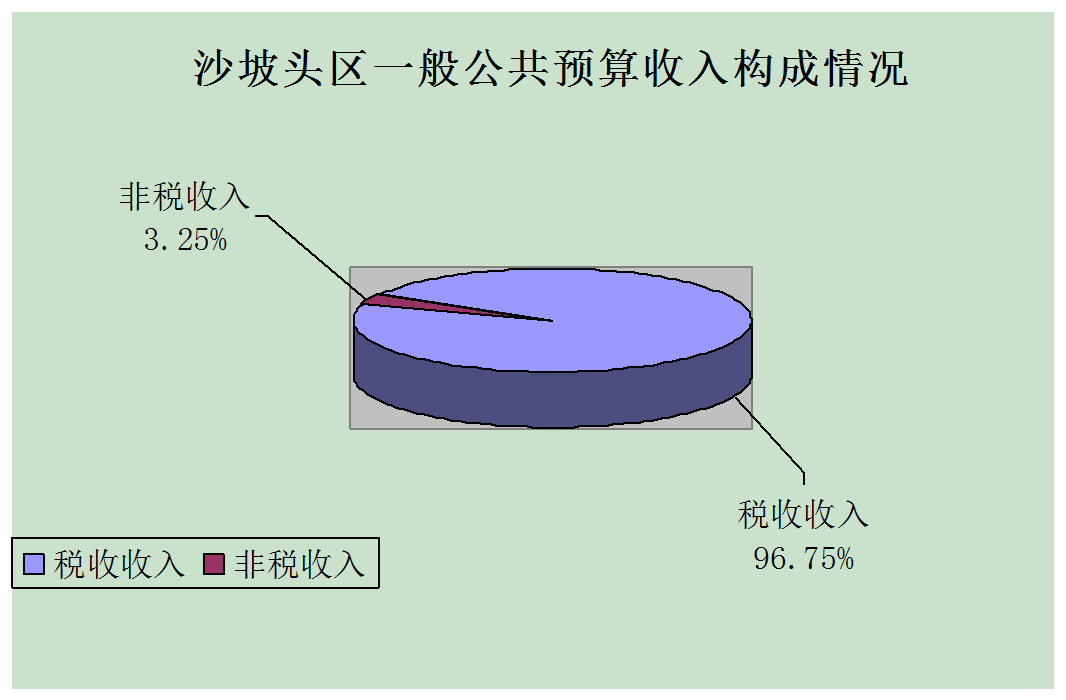 沙坡头区一般公共预算收入构成情况

非税收入
3.25%

税收收入
96.75%

税收收入 非税收入